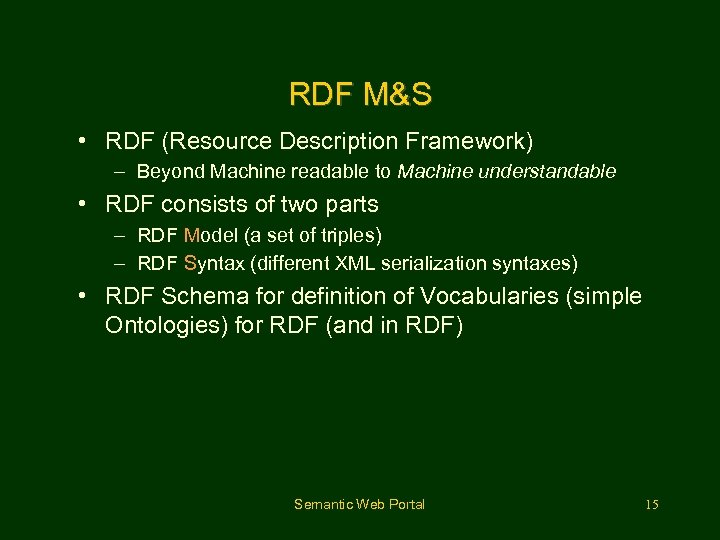 RDF M&S

• RDF (Resource Description Framework)
  – Beyond Machine readable to Machine understandable
• RDF consists of two parts
  – RDF Model (a set of triples)
  – RDF Syntax (different XML serialization syntaxes)
• RDF Schema for definition of Vocabularies (simple Ontologies) for RDF (and in RDF)

Semantic Web Portal

15